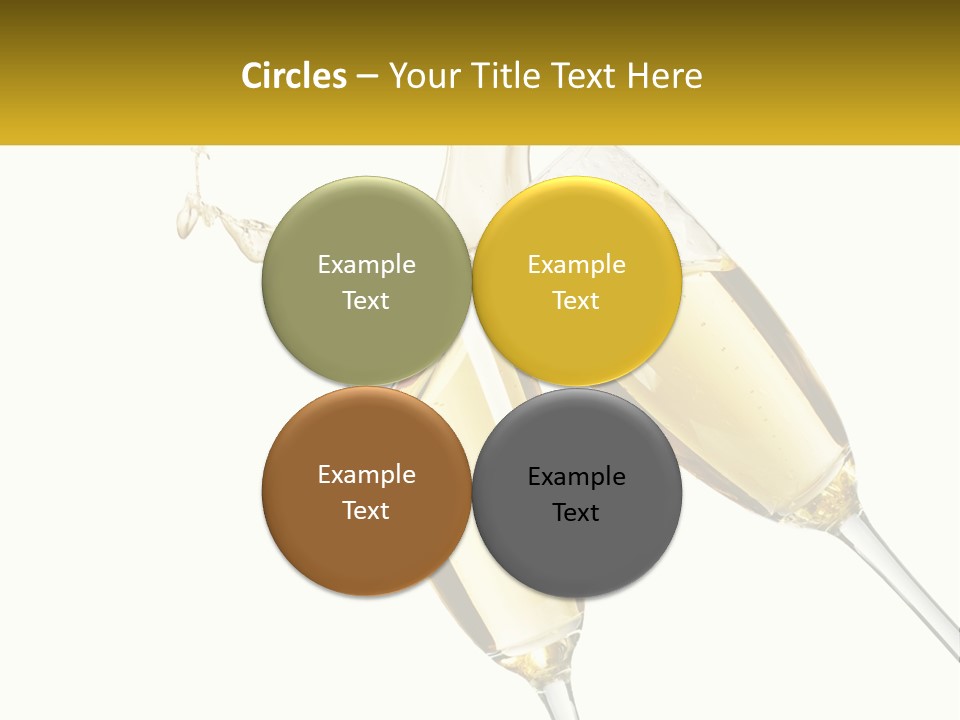 Circles – Your Title Text Here

Example Text

Example Text

Example Text

Example Text